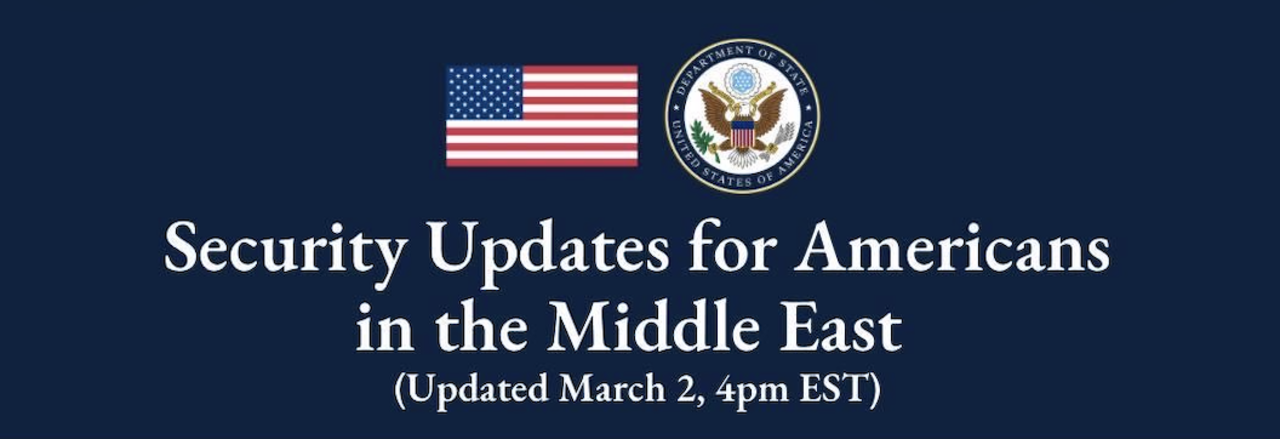 DEPARTMENT OF STATE
UNITED STATES OF AMERICA

Security Updates for Americans in the Middle East
(Updated March 2, 4pm EST)